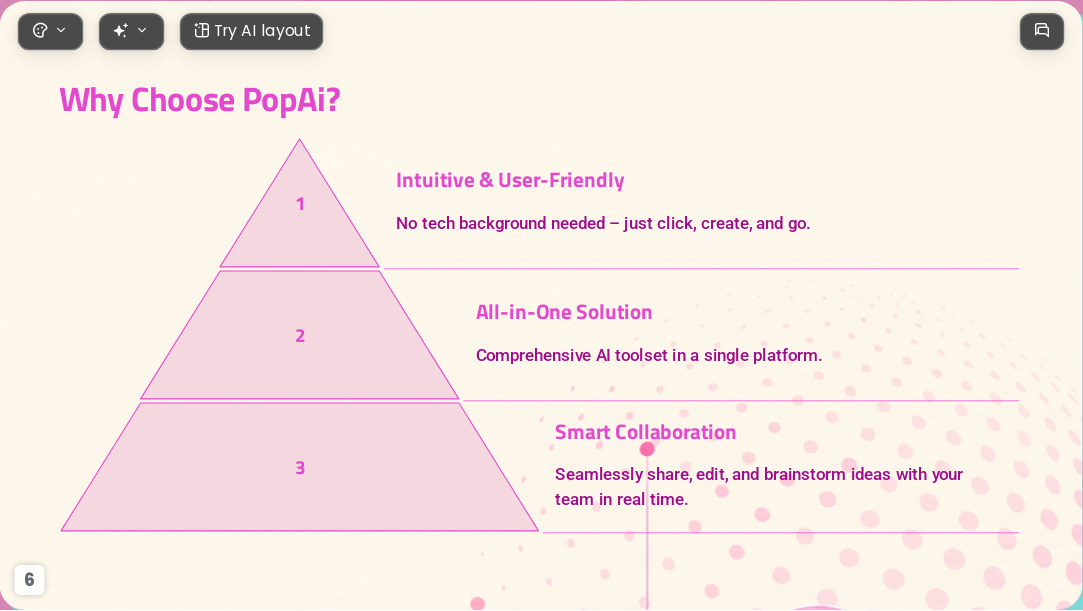 Try AI layout

Why Choose PopAi?

1

Intuitive & User-Friendly

No tech background needed – just click, create, and go.

2

All-in-One Solution

Comprehensive AI toolset in a single platform.

3

Smart Collaboration

Seamlessly share, edit, and brainstorm ideas with your team in real time.

6